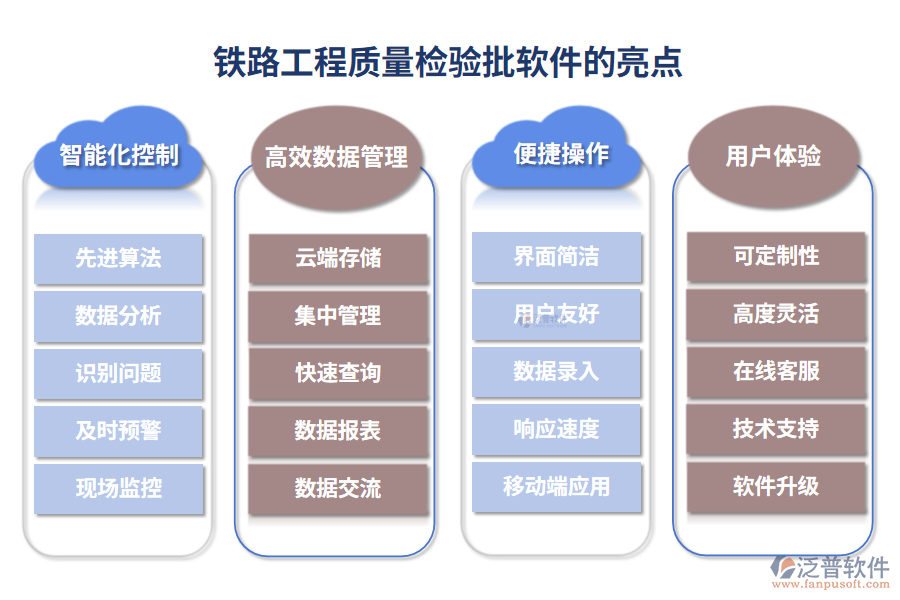 铁路工程质量检验批软件的亮点

智能化控制

先进算法

数据分析

识别问题

及时预警

现场监控

高效数据管理

云端存储

集中管理

快速查询

数据报表

数据交流

便捷操作

界面简洁

用户友好

数据录入

响应速度

移动端应用

用户体验

可定制性

高度灵活

在线客服

技术支持

软件升级

泛普软件
www.fanpusoft.com